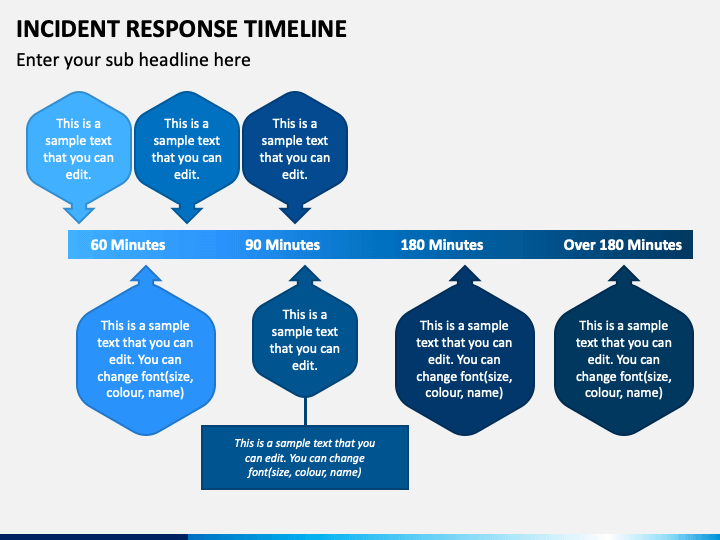 INCIDENT RESPONSE TIMELINE

Enter your sub headline here

This is a sample text that you can edit.

This is a sample text that you can edit.

This is a sample text that you can edit.

60 Minutes

90 Minutes

180 Minutes

Over 180 Minutes

This is a sample text that you can edit. You can change font(size, colour, name)

This is a sample text that you can edit.

This is a sample text that you can edit. You can change font(size, colour, name)

This is a sample text that you can edit. You can change font(size, colour, name)

This is a sample text that you can edit. You can change font(size, colour, name)